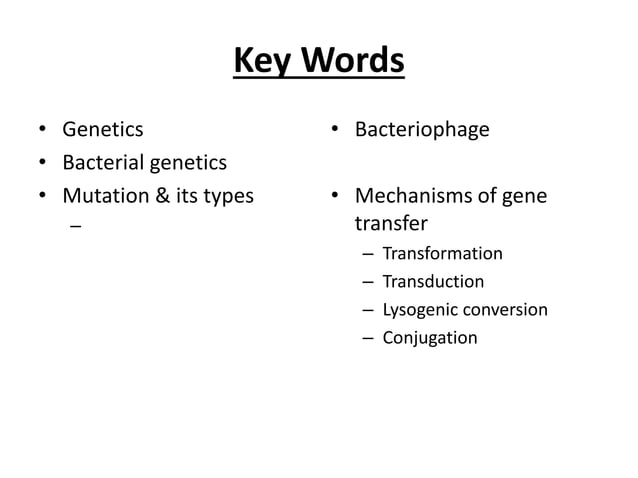 Key Words

• Genetics
• Bacterial genetics
• Mutation & its types
–

• Bacteriophage

• Mechanisms of gene transfer
– Transformation
– Transduction
– Lysogenic conversion
– Conjugation